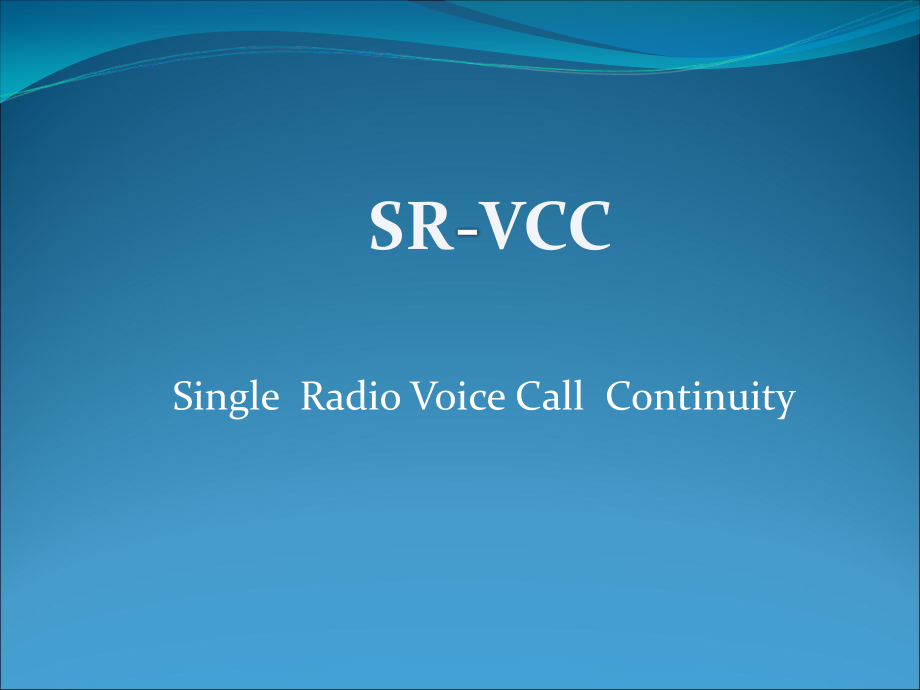 SR-VCC

Single Radio Voice Call Continuity